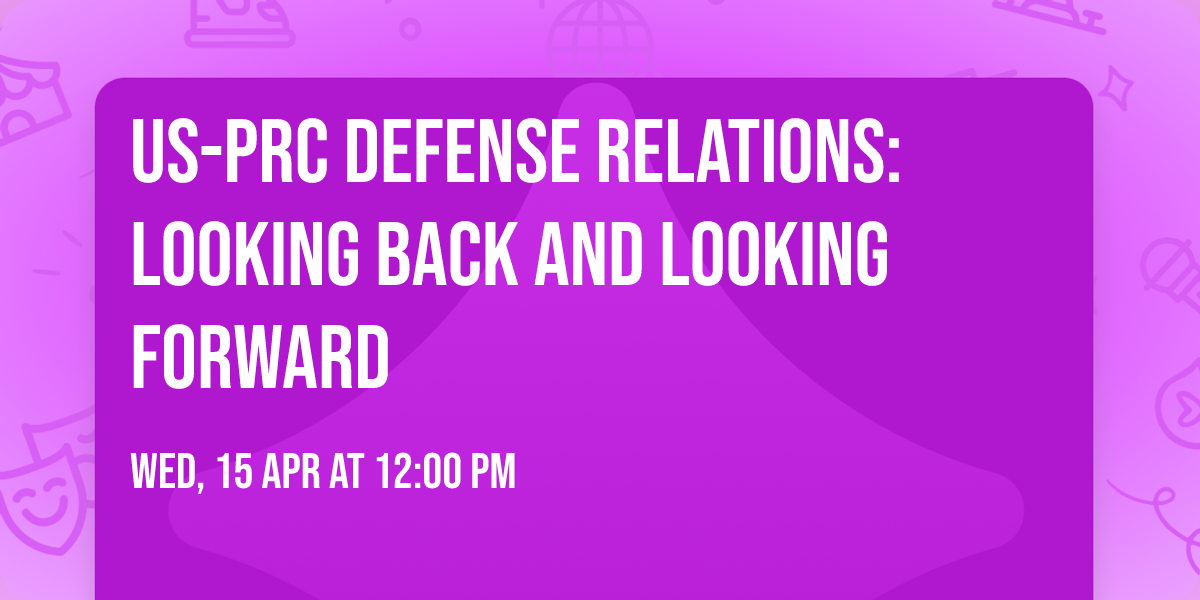 US-PRC DEFENSE RELATIONS: LOOKING BACK AND LOOKING FORWARD

WED, 15 APR AT 12:00 PM